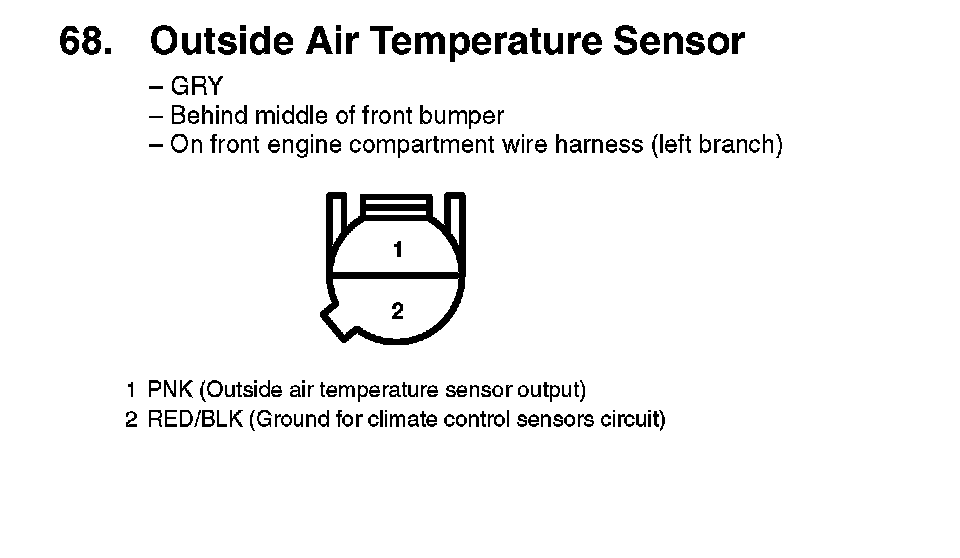 68. Outside Air Temperature Sensor

– GRY
– Behind middle of front bumper
– On front engine compartment wire harness (left branch)

1

2

1 PNK (Outside air temperature sensor output)
2 RED/BLK (Ground for climate control sensors circuit)